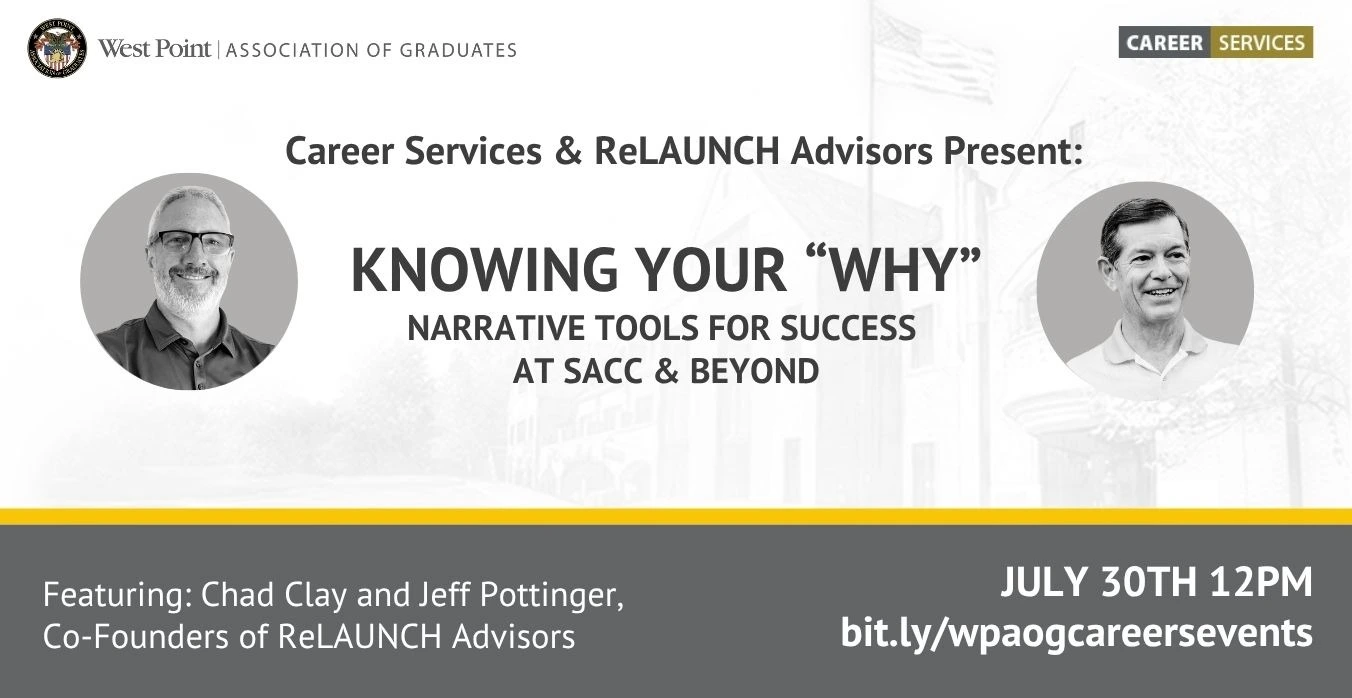 West Point | ASSOCIATION OF GRADUATES

CAREER SERVICES

Career Services & ReLAUNCH Advisors Present:

KNOWING YOUR “WHY”
NARRATIVE TOOLS FOR SUCCESS AT SACC & BEYOND

Featuring: Chad Clay and Jeff Pottinger, Co-Founders of ReLAUNCH Advisors

JULY 30TH 12PM
bit.ly/wpaogcareersevents